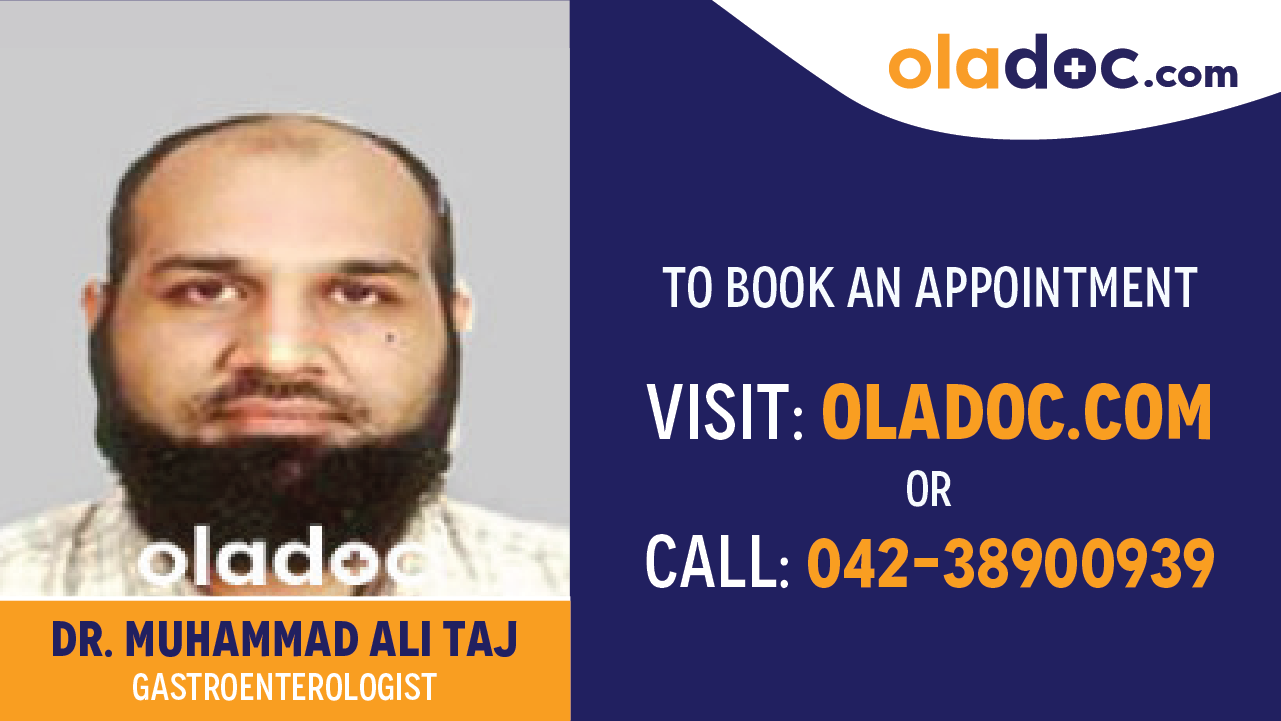 oladoc.com

oladoc

DR. MUHAMMAD ALI TAJ
GASTROENTEROLOGIST

TO BOOK AN APPOINTMENT

VISIT: OLADOC.COM
OR
CALL: 042-38900939